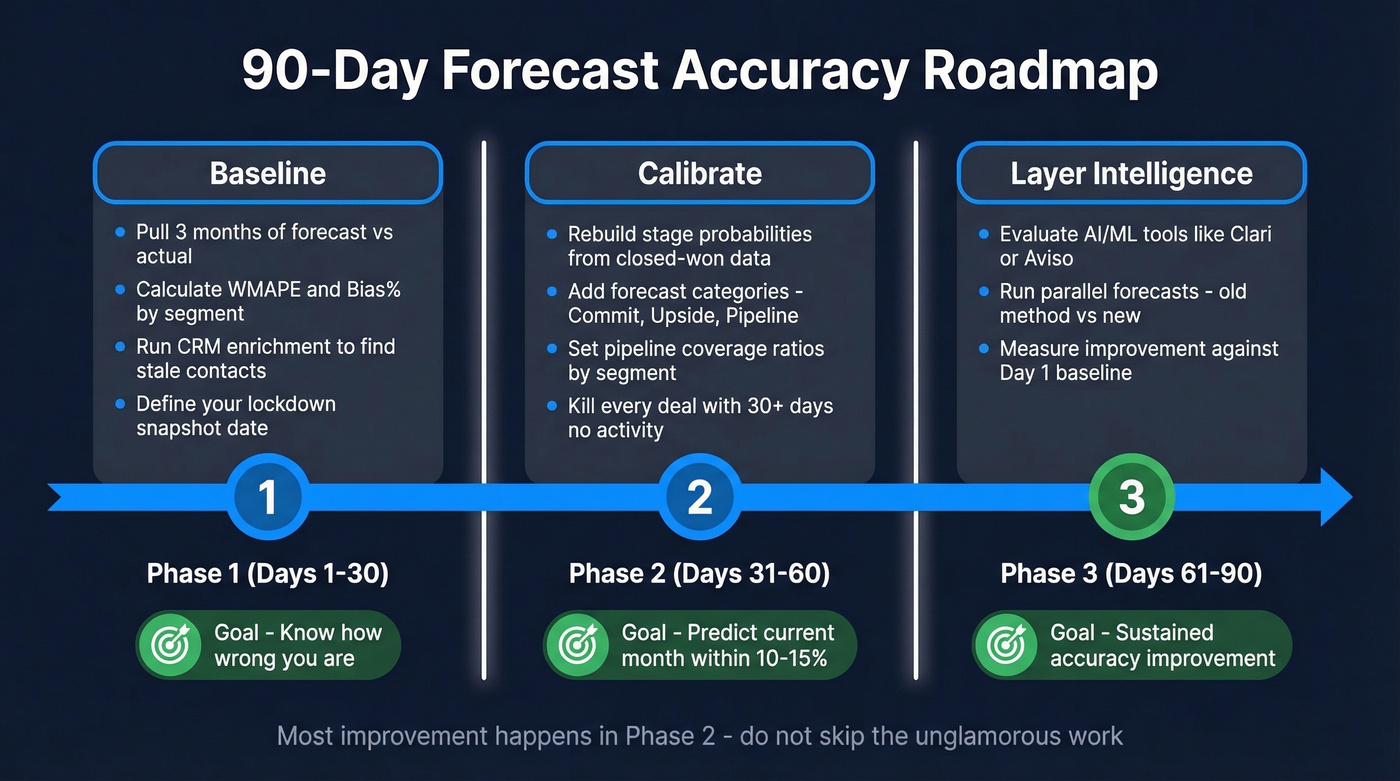 90-Day Forecast Accuracy Roadmap

Baseline

- Pull 3 months of forecast vs actual
- Calculate WMAPE and Bias% by segment
- Run CRM enrichment to find stale contacts
- Define your lockdown snapshot date

1

Phase 1 (Days 1-30)

Goal - Know how wrong you are

Calibrate

- Rebuild stage probabilities from closed-won data
- Add forecast categories - Commit, Upside, Pipeline
- Set pipeline coverage ratios by segment
- Kill every deal with 30+ days no activity

2

Phase 2 (Days 31-60)

Goal - Predict current month within 10-15%

Layer Intelligence

- Evaluate AI/ML tools like Clari or Aviso
- Run parallel forecasts - old method vs new
- Measure improvement against Day 1 baseline

3

Phase 3 (Days 61-90)

Goal - Sustained accuracy improvement

Most improvement happens in Phase 2 - do not skip the unglamorous work